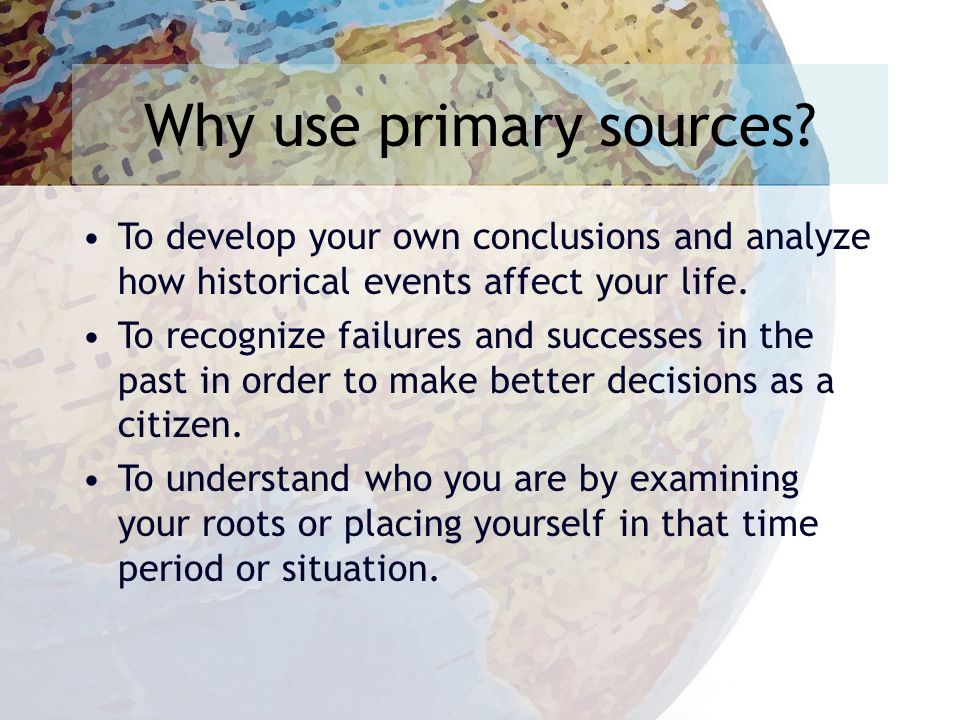 Why use primary sources?

• To develop your own conclusions and analyze how historical events affect your life.
• To recognize failures and successes in the past in order to make better decisions as a citizen.
• To understand who you are by examining your roots or placing yourself in that time period or situation.